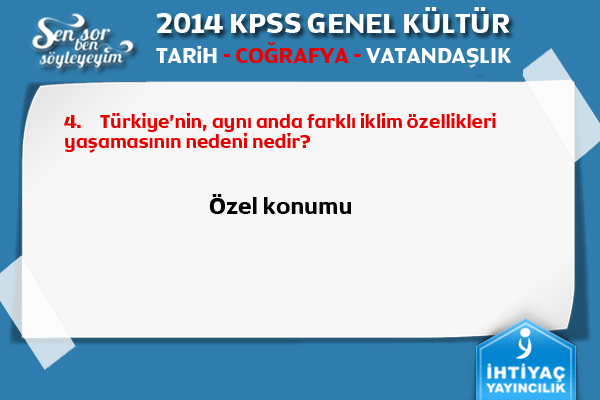 Sen sor ben söyleyeyim

2014 KPSS GENEL KÜLTÜR

TARİH - COĞRAFYA - VATANDAŞLIK

4. Türkiye'nin, aynı anda farklı iklim özellikleri yaşamasının nedeni nedir?

Özel konumu

İHTİYAÇ YAYINCILIK